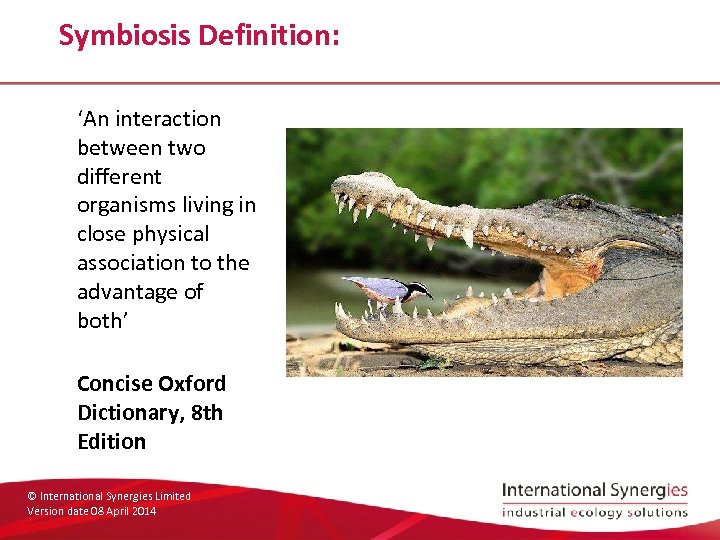 Symbiosis Definition:

‘An interaction between two different organisms living in close physical association to the advantage of both’

Concise Oxford Dictionary, 8th Edition

© International Synergies Limited
Version date 08 April 2014

International Synergies
industrial ecology solutions